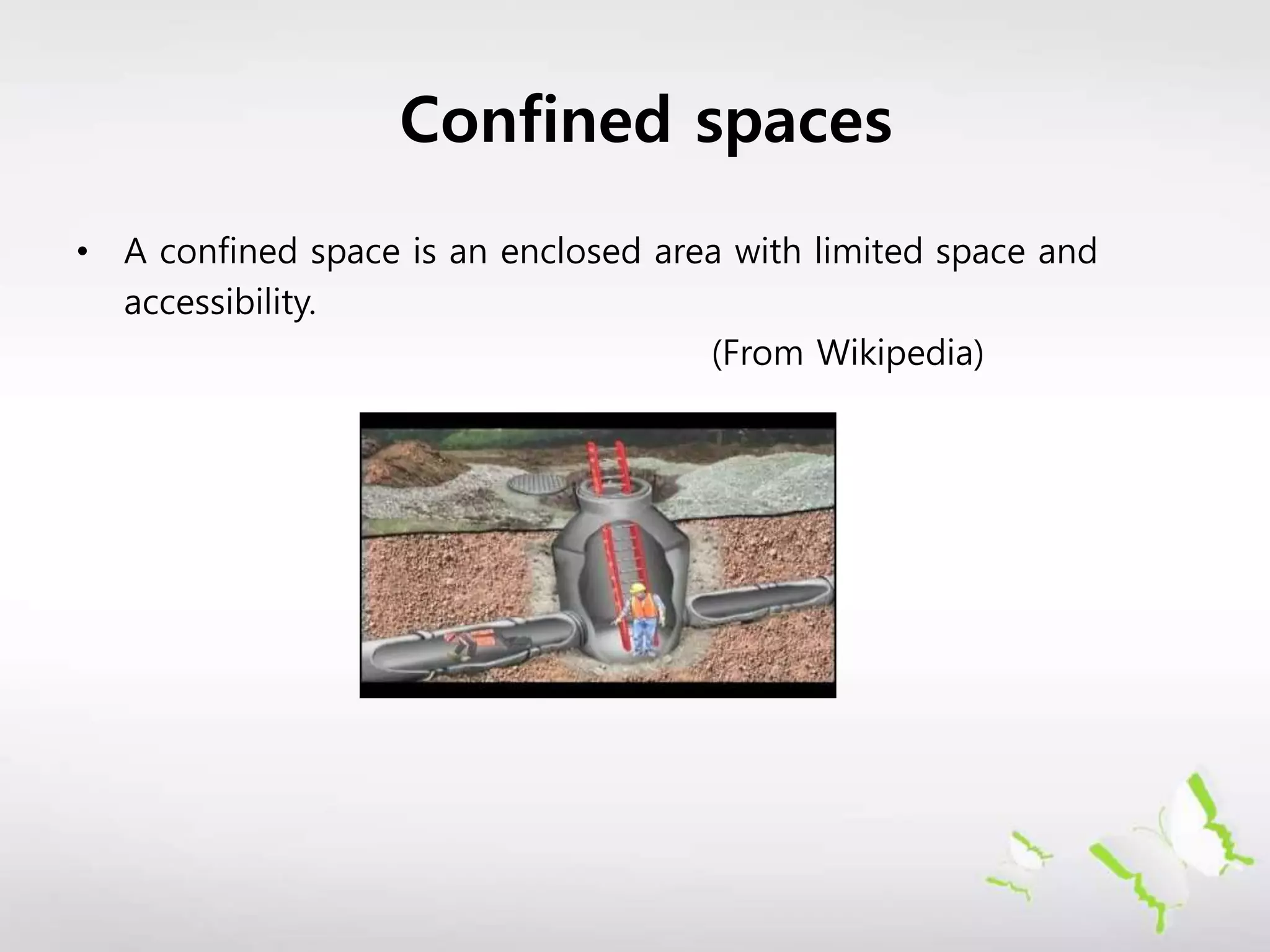 Confined spaces

• A confined space is an enclosed area with limited space and accessibility.

(From Wikipedia)